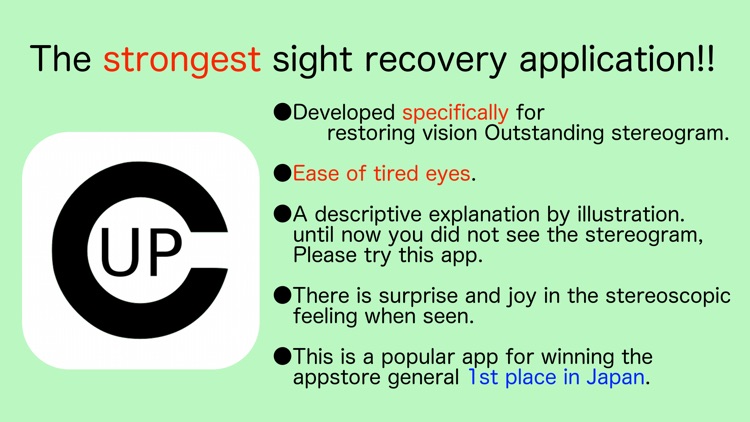 The strongest sight recovery application!!

UP

●Developed specifically for restoring vision Outstanding stereogram.

●Ease of tired eyes.

●A descriptive explanation by illustration. until now you did not see the stereogram, Please try this app.

●There is surprise and joy in the stereoscopic feeling when seen.

●This is a popular app for winning the appstore general 1st place in Japan.